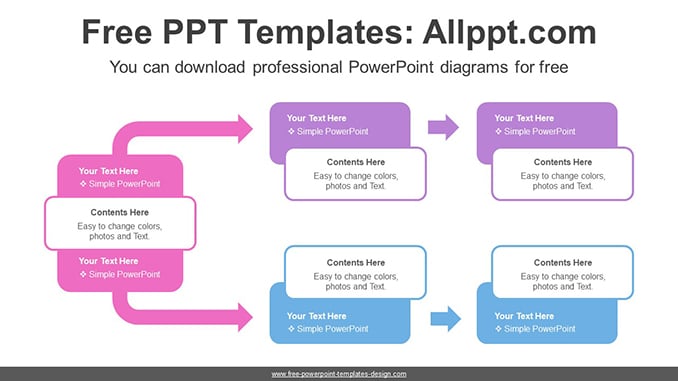 Free PPT Templates: Allppt.com

You can download professional PowerPoint diagrams for free

Your Text Here
❖ Simple PowerPoint

Contents Here
Easy to change colors, photos and Text.

Your Text Here
❖ Simple PowerPoint

Your Text Here
❖ Simple PowerPoint

Contents Here
Easy to change colors, photos and Text.

Your Text Here
❖ Simple PowerPoint

Contents Here
Easy to change colors, photos and Text.

Contents Here
Easy to change colors, photos and Text.

Your Text Here
❖ Simple PowerPoint

Contents Here
Easy to change colors, photos and Text.

Your Text Here
❖ Simple PowerPoint

www.free-powerpoint-templates-design.com